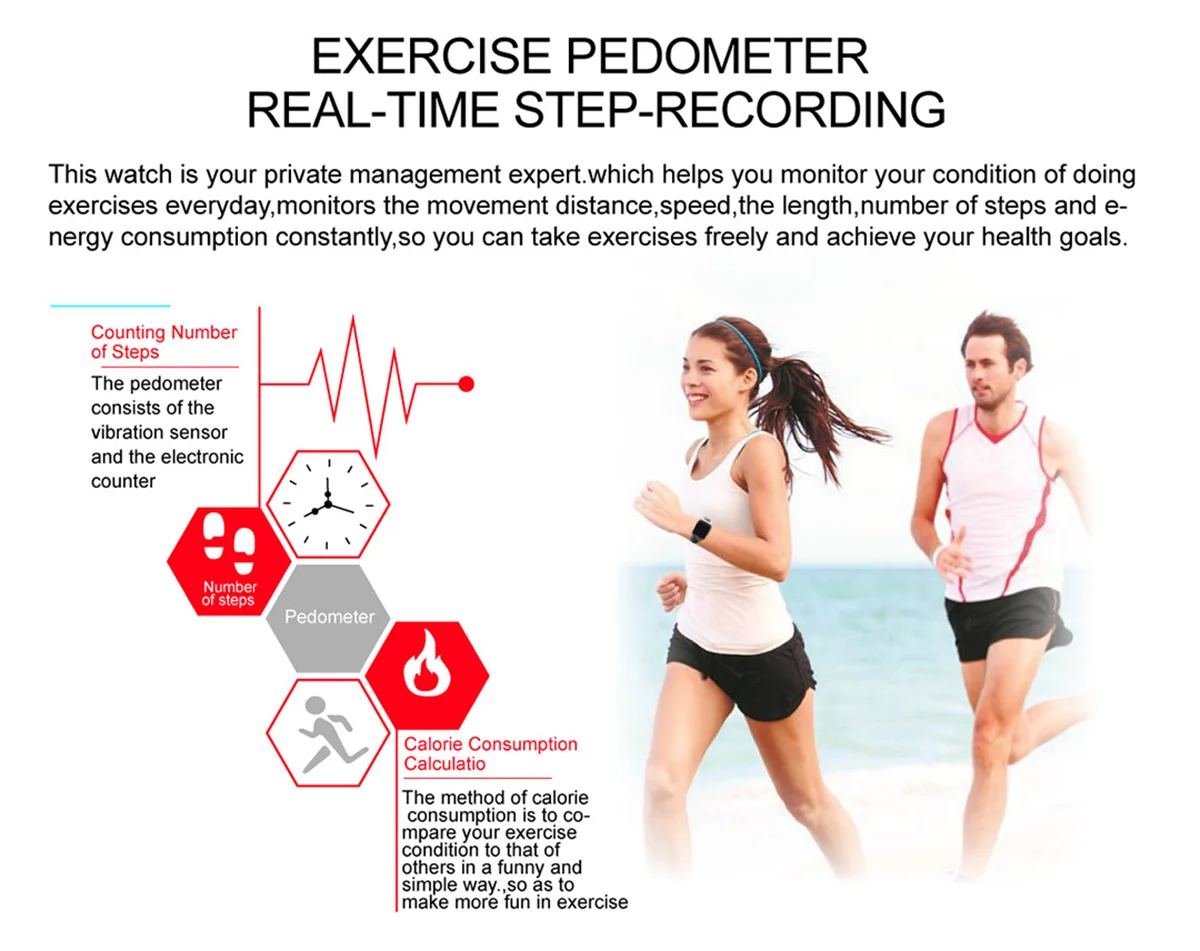 EXERCISE PEDOMETER
REAL-TIME STEP-RECORDING

This watch is your private management expert.which helps you monitor your condition of doing exercises everyday,monitors the movement distance,speed,the length,number of steps and energy consumption constantly,so you can take exercises freely and achieve your health goals.

Counting Number of Steps

The pedometer consists of the vibration sensor and the electronic counter

Number of steps

Pedometer

Calorie Consumption Calculatio

The method of calorie consumption is to compare your exercise condition to that of others in a funny and simple way.,so as to make more fun in exercise